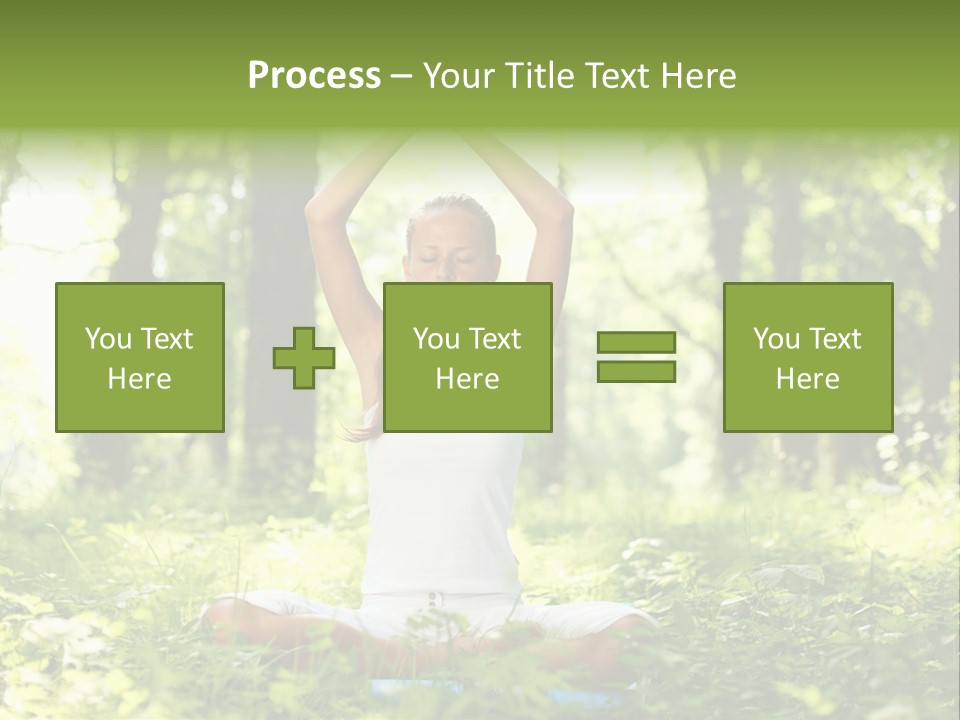 Process – Your Title Text Here

You Text Here

You Text Here

You Text Here